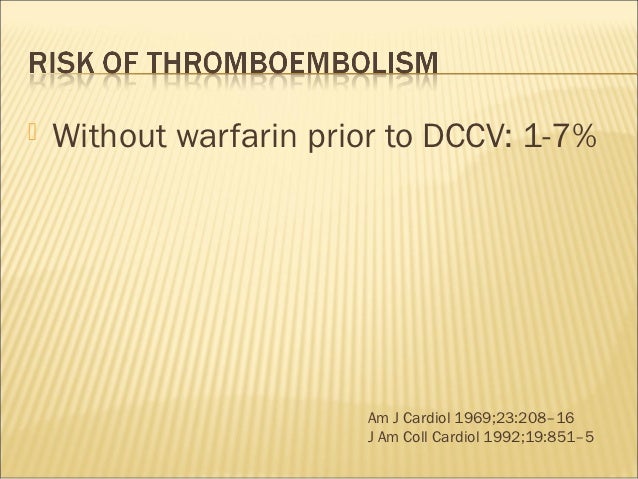 RISK OF THROMBOEMBOLISM

Without warfarin prior to DCCV: 1-7%

Am J Cardiol 1969;23:208–16
J Am Coll Cardiol 1992;19:851–5